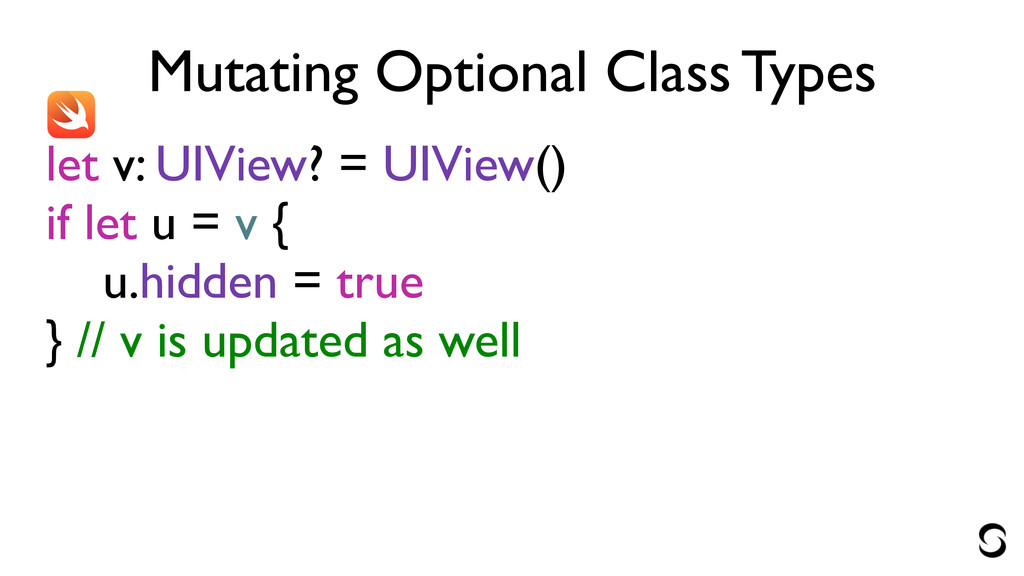 Mutating Optional Class Types

let v: UIView? = UIView()
if let u = v {
    u.hidden = true
} // v is updated as well